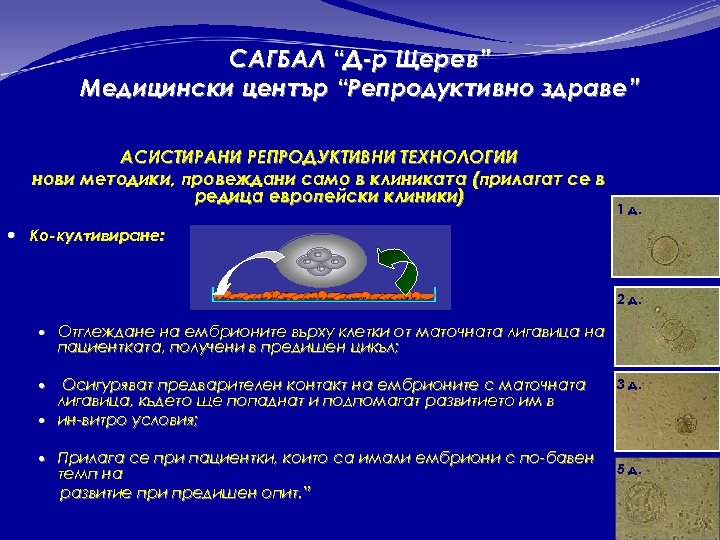 САГБАЛ "Д-р Щерев"
Медицински център "Репродуктивно здраве"

АСИСТИРАНИ РЕПРОДУКТИВНИ ТЕХНОЛОГИИ
нови методики, провеждани само в клиниката (прилагат се в редица европейски клиники)

• Ко-култивиране:

• Отглеждане на ембрионите върху клетки от маточната лигавица на пациентката, получени в предишен цикъл;

• Осигуряват предварителен контакт на ембрионите с маточната лигавица, където ще попаднат и подпомагат развитието им в
• ин-витро условия;

• Прилага се при пациентки, които са имали ембриони с по-бавен темп на
развитие при предишен опит."

1 д.
2 д.
3 д.
5 д.